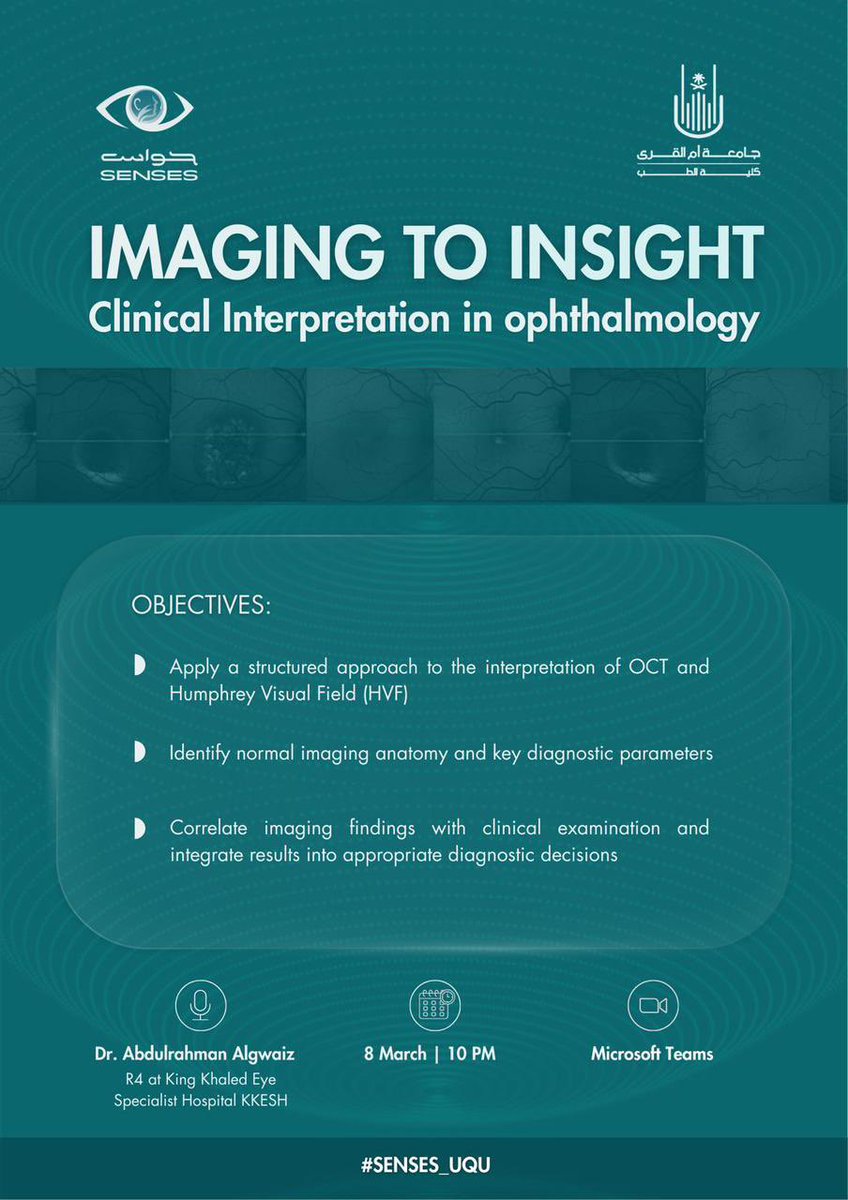 حواس
SENSES

جامعة أم القرى
كلية الطب

IMAGING TO INSIGHT
Clinical Interpretation in ophthalmology

OBJECTIVES:

Apply a structured approach to the interpretation of OCT and Humphrey Visual Field (HVF)

Identify normal imaging anatomy and key diagnostic parameters

Correlate imaging findings with clinical examination and integrate results into appropriate diagnostic decisions

Dr. Abdulrahman Algwaiz
R4 at King Khaled Eye Specialist Hospital KKESH

8 March | 10 PM

Microsoft Teams

#SENSES_UQU